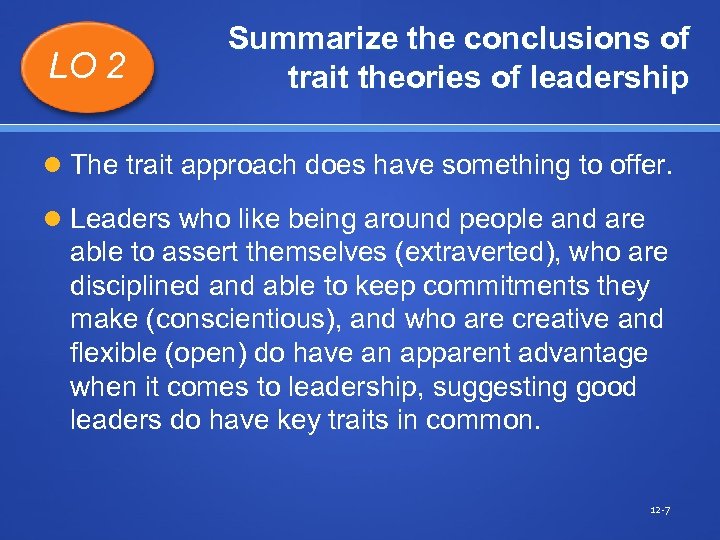 LO 2

Summarize the conclusions of trait theories of leadership

The trait approach does have something to offer.

Leaders who like being around people and are able to assert themselves (extraverted), who are disciplined and able to keep commitments they make (conscientious), and who are creative and flexible (open) do have an apparent advantage when it comes to leadership, suggesting good leaders do have key traits in common.

12-7